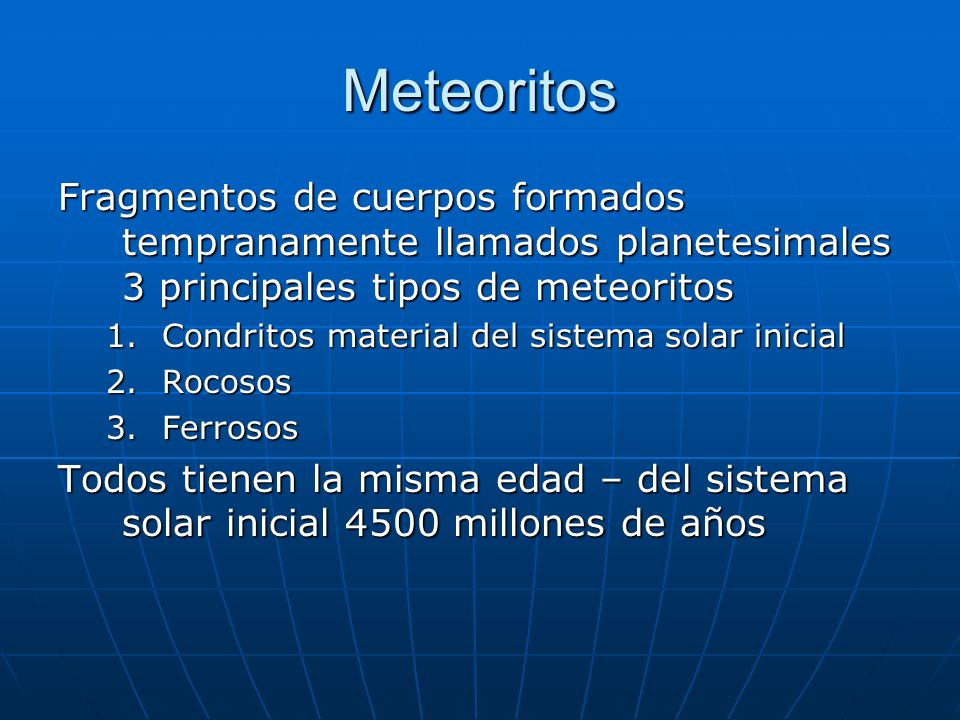 Meteoritos

Fragmentos de cuerpos formados tempranamente llamados planetesimales 3 principales tipos de meteoritos

1. Condritos material del sistema solar inicial
2. Rocosos
3. Ferrosos

Todos tienen la misma edad – del sistema solar inicial 4500 millones de años